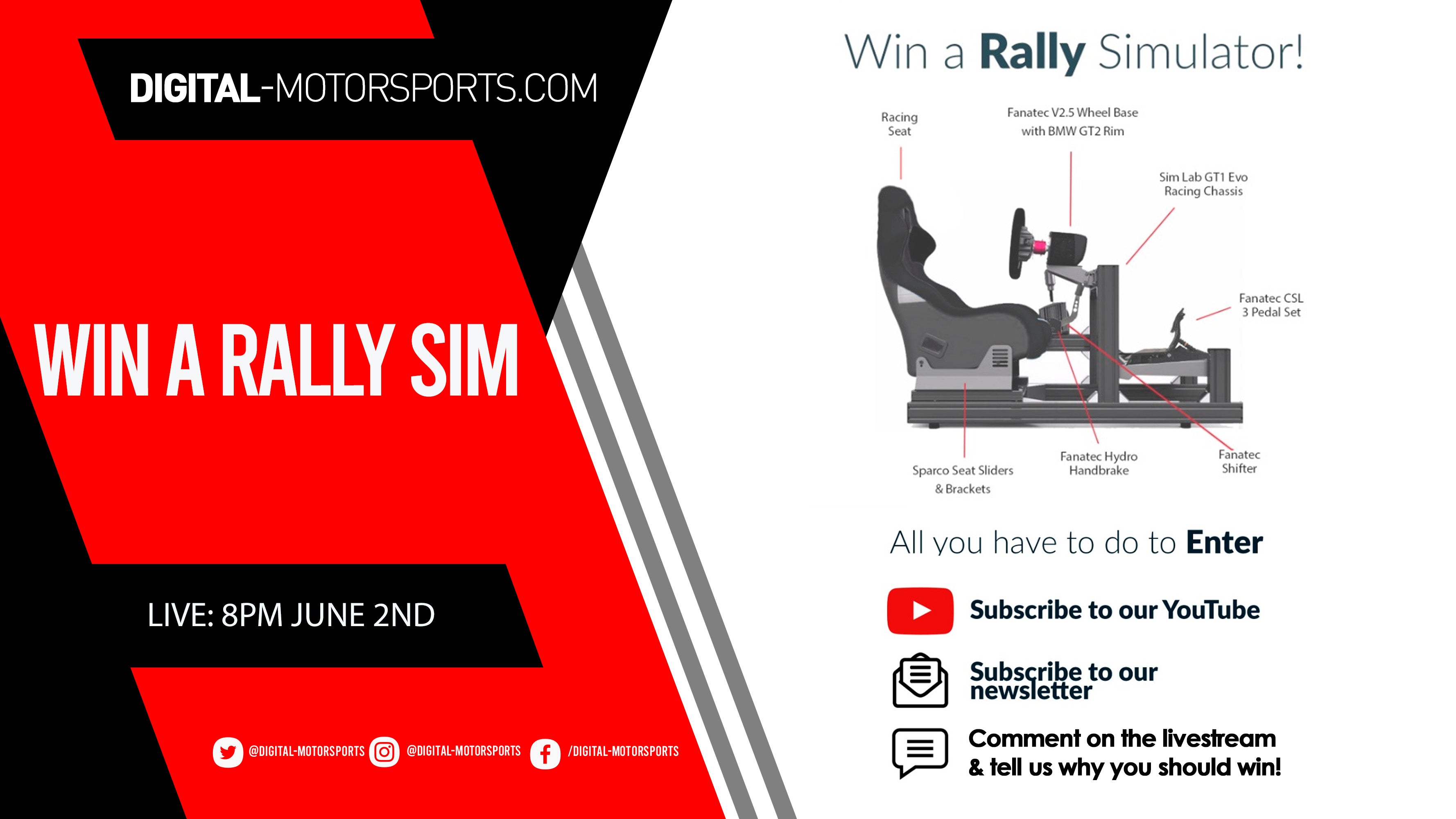 DIGITAL-MOTORSPORTS.COM

WIN A RALLY SIM

LIVE: 8PM JUNE 2ND

@DIGITAL-MOTORSPORTS @DIGITAL-MOTORSPORTS /DIGITAL-MOTORSPORTS

Win a Rally Simulator!

Racing Seat

Fanatec V2.5 Wheel Base with BMW GT2 Rim

Sim Lab GT1 Evo Racing Chassis

Fanatec CSL 3 Pedal Set

Sparco Seat Sliders & Brackets

Fanatec Hydro Handbrake

Fanatec Shifter

All you have to do to Enter

Subscribe to our YouTube

Subscribe to our newsletter

Comment on the livestream & tell us why you should win!